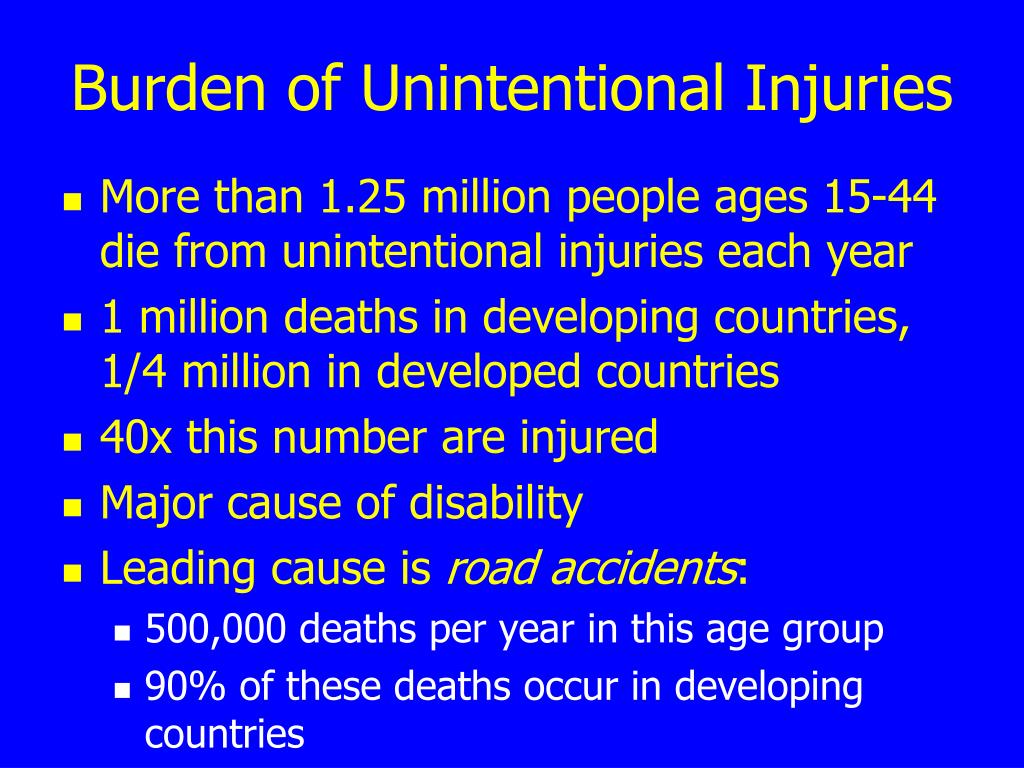 Burden of Unintentional Injuries

- More than 1.25 million people ages 15-44 die from unintentional injuries each year
- 1 million deaths in developing countries, 1/4 million in developed countries
- 40x this number are injured
- Major cause of disability
- Leading cause is road accidents:
  - 500,000 deaths per year in this age group
  - 90% of these deaths occur in developing countries